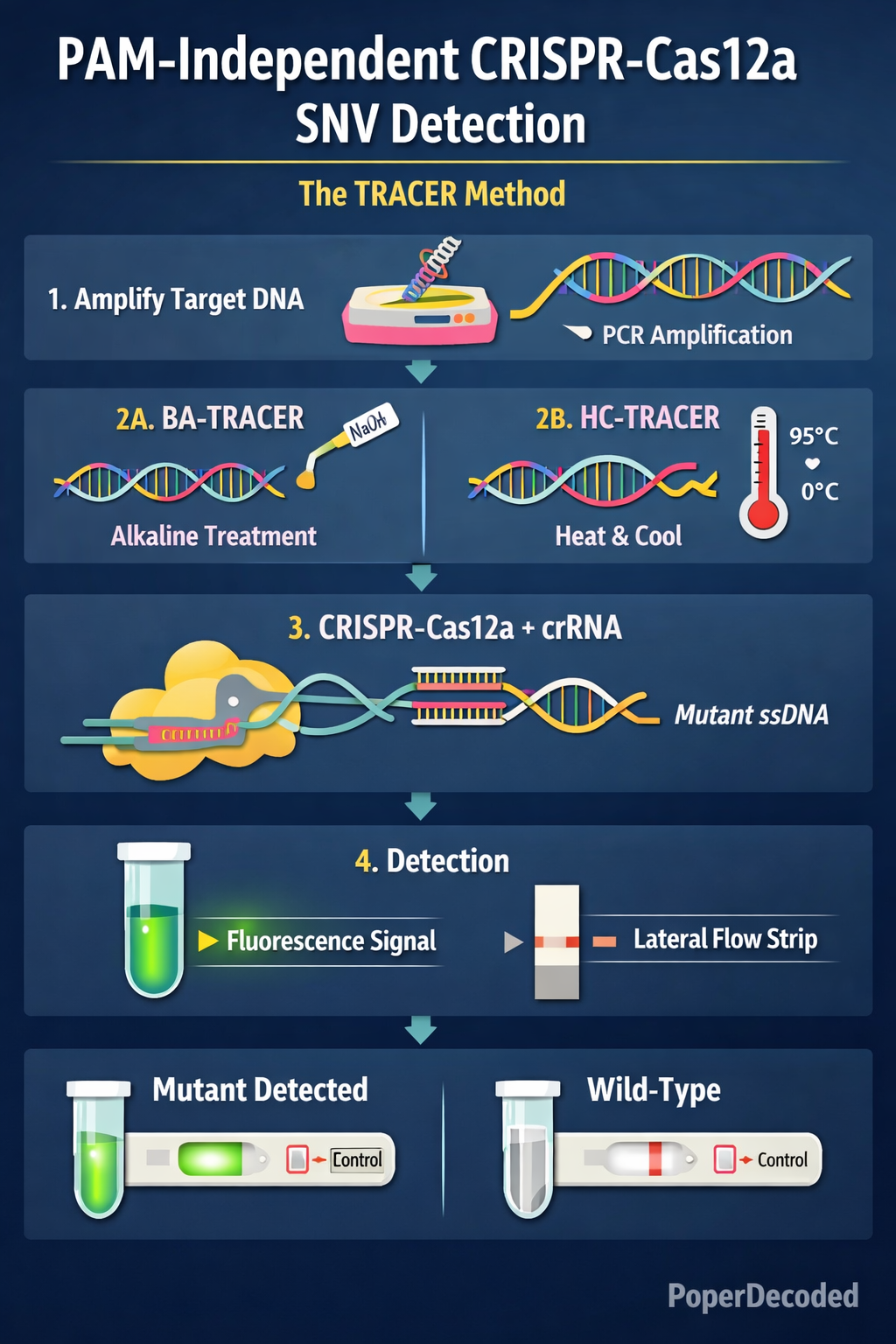 PAM-Independent CRISPR-Cas12a SNV Detection

The TRACER Method

1. Amplify Target DNA

PCR Amplification

2A. BA-TRACER

NaOH

Alkaline Treatment

2B. HC-TRACER

95°C

0°C

Heat & Cool

3. CRISPR-Cas12a + crRNA

Mutant ssDNA

4. Detection

Fluorescence Signal

Lateral Flow Strip

Mutant Detected

Control

Wild-Type

Control

PoperDecoded